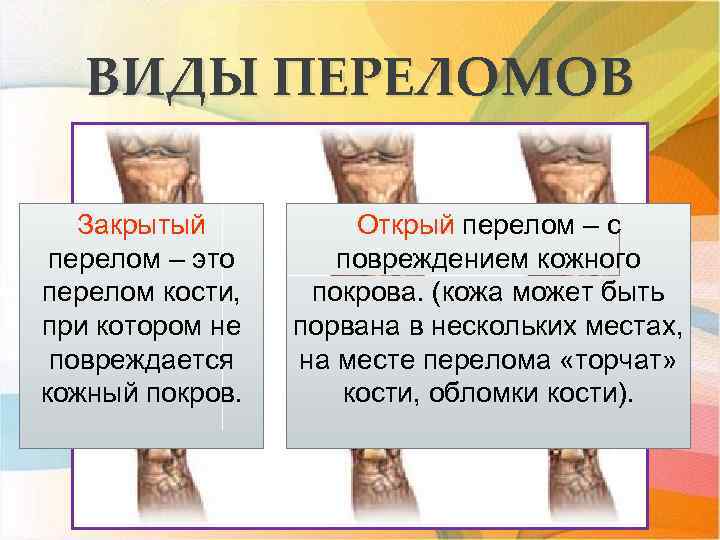 ВИДЫ ПЕРЕЛОМОВ

Закрытый перелом – это перелом кости, при котором не повреждается кожный покров.

Открый перелом – с повреждением кожного покрова. (кожа может быть порвана в нескольких местах, на месте перелома «торчат» кости, обломки кости).